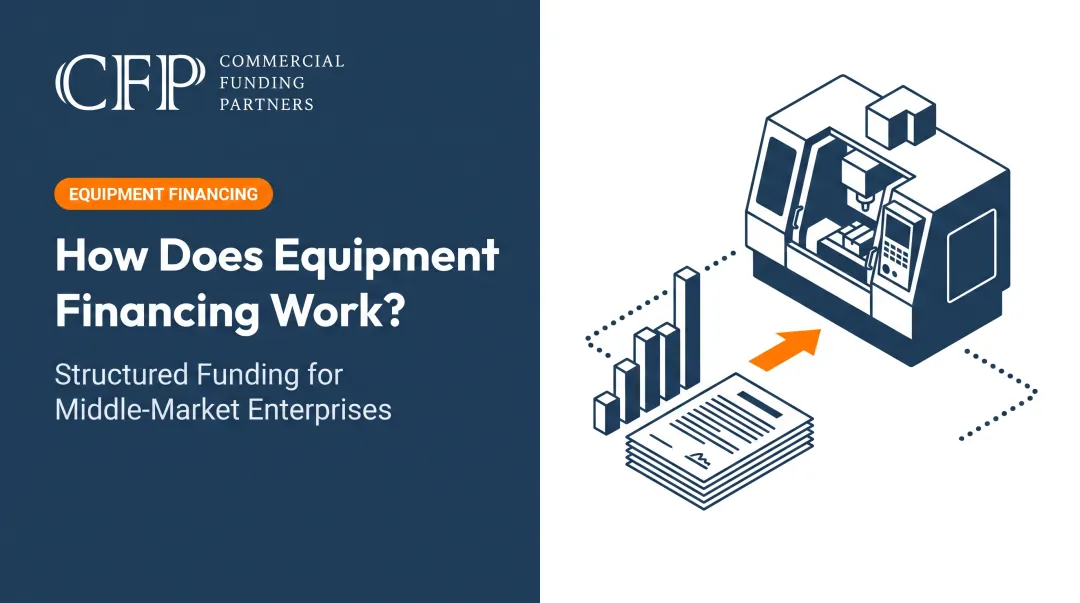 CFP COMMERCIAL FUNDING PARTNERS

EQUIPMENT FINANCING

How Does Equipment Financing Work?

Structured Funding for Middle-Market Enterprises